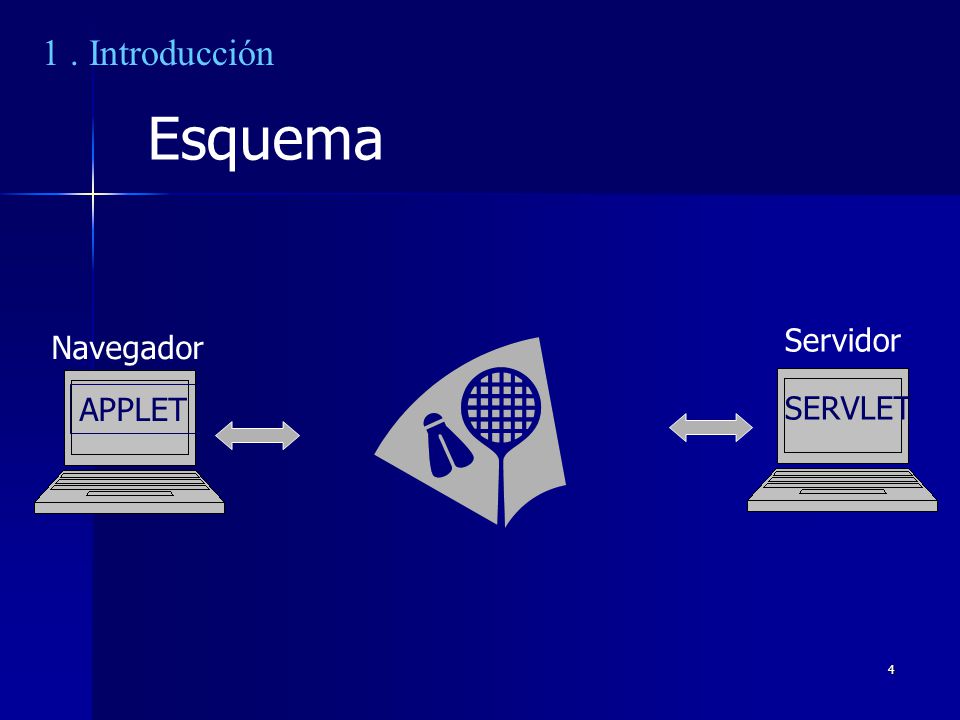 1 . Introducción

Esquema

Navegador

APPLET

Servidor

SERVLET

4